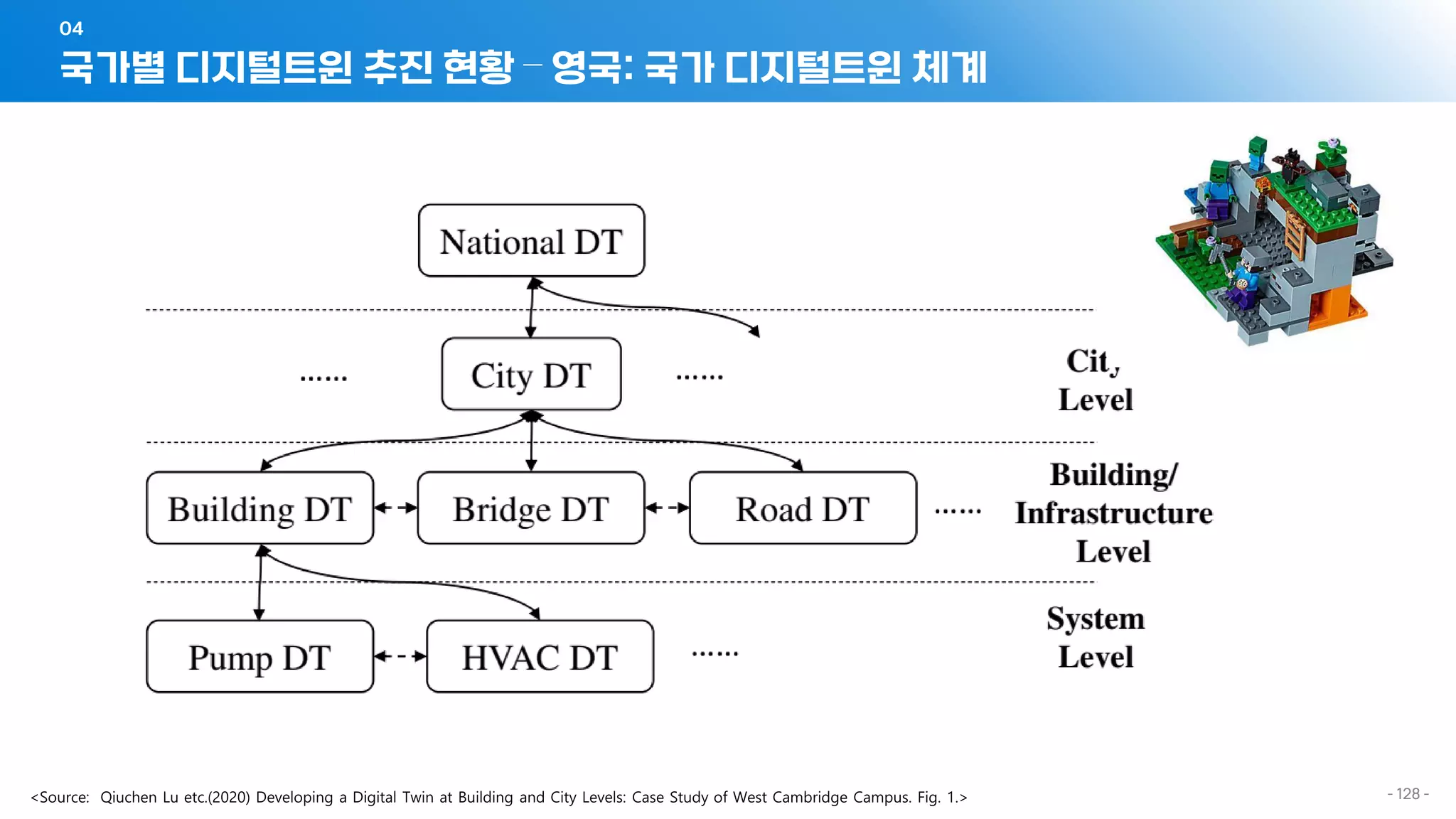 04

국가별 디지털트윈 추진 현황 – 영국: 국가 디지털트윈 체계

National DT

...... City DT ......

City Level

Building DT Bridge DT Road DT ......

Building/ Infrastructure Level

Pump DT HVAC DT ......

System Level

<Source: Qiuchen Lu etc.(2020) Developing a Digital Twin at Building and City Levels: Case Study of West Cambridge Campus. Fig. 1.>

- 128 -